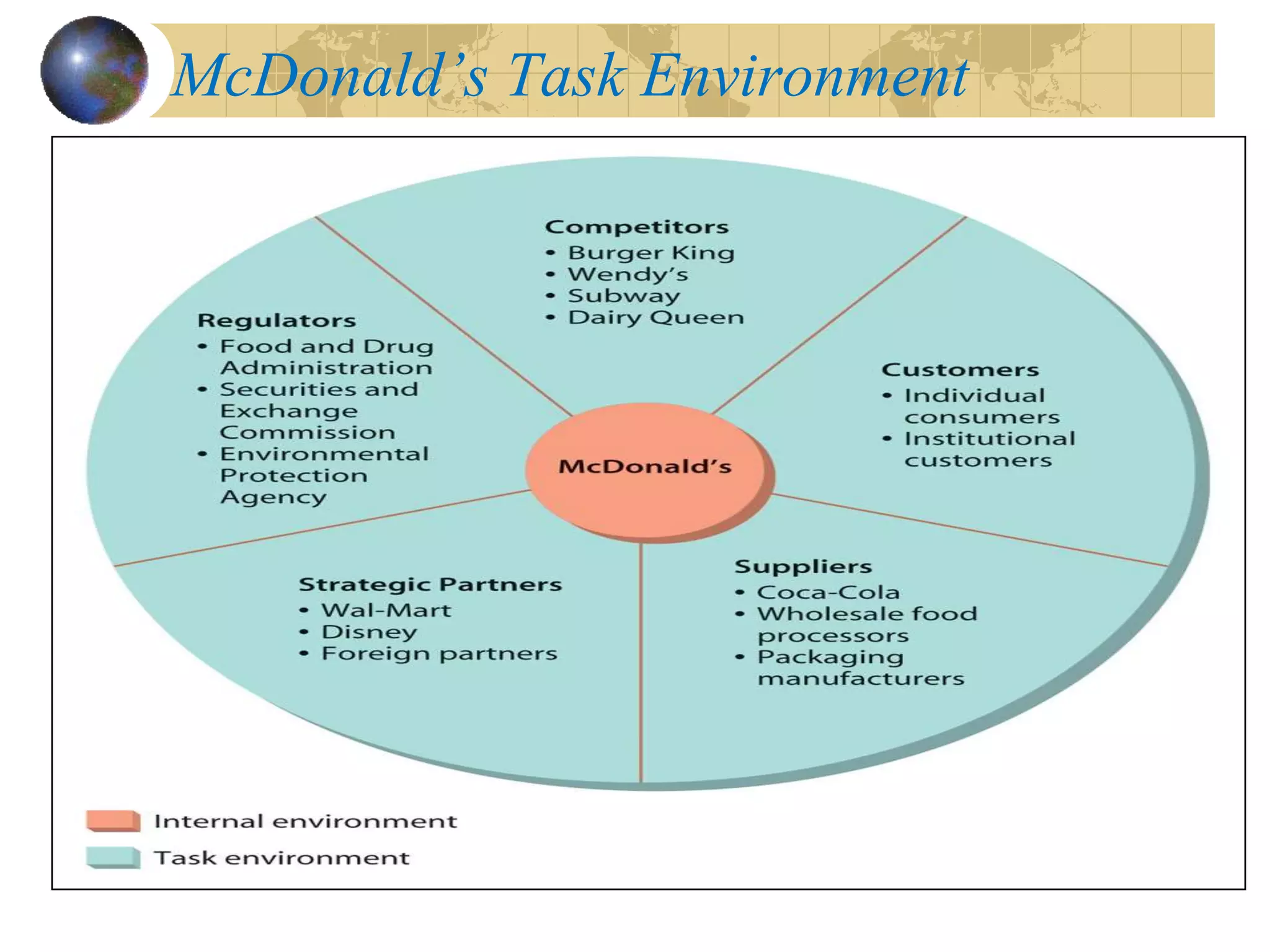 McDonald's Task Environment

Competitors
• Burger King
• Wendy's
• Subway
• Dairy Queen

Regulators
• Food and Drug Administration
• Securities and Exchange Commission
• Environmental Protection Agency

Customers
• Individual consumers
• Institutional customers

McDonald's

Strategic Partners
• Wal-Mart
• Disney
• Foreign partners

Suppliers
• Coca-Cola
• Wholesale food processors
• Packaging manufacturers

Internal environment

Task environment